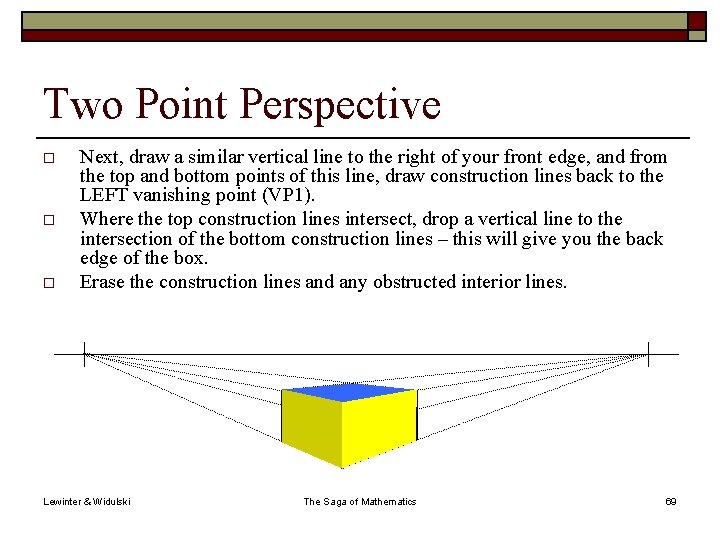 Two Point Perspective

□ Next, draw a similar vertical line to the right of your front edge, and from the top and bottom points of this line, draw construction lines back to the LEFT vanishing point (VP1).

□ Where the top construction lines intersect, drop a vertical line to the intersection of the bottom construction lines – this will give you the back edge of the box.

□ Erase the construction lines and any obstructed interior lines.

Lewinter & Widulski

The Saga of Mathematics

69